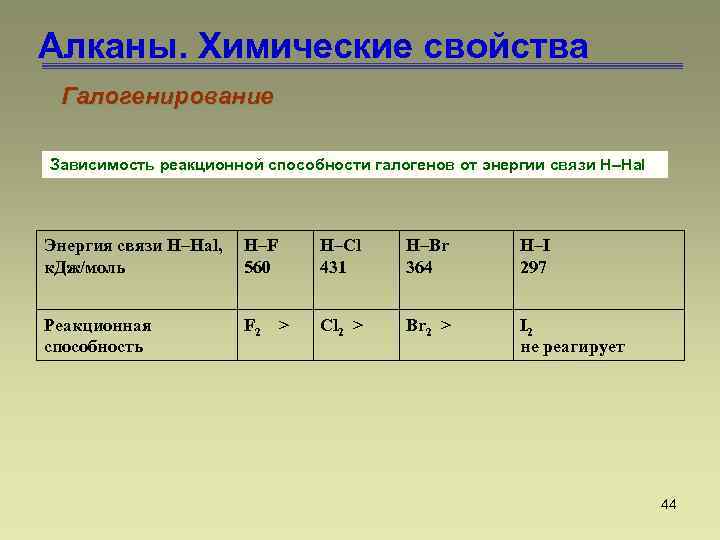 Алканы. Химические свойства

Галогенирование

Зависимость реакционной способности галогенов от энергии связи H–Hal

| Энергия связи H–Hal, кДж/моль | H–F 560 | H–Cl 431 | H–Br 364 | H–I 297 |
|---|---|---|---|---|
| Реакционная способность | $F_2$ > | $Cl_2$ > | $Br_2$ > | $I_2$ не реагирует |

44